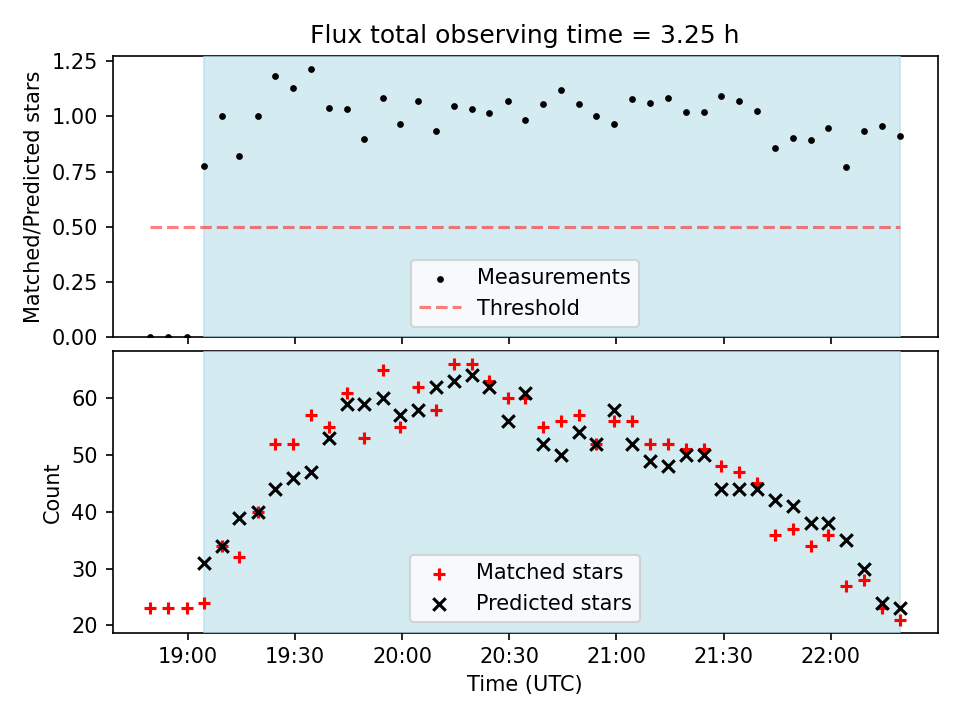 Flux total observing time = 3.25 h

Matched/Predicted stars

1.25
1.00
0.75
0.50
0.25
0.00

Measurements
Threshold

Count

60
50
40
30
20

Matched stars
Predicted stars

19:00 19:30 20:00 20:30 21:00 21:30 22:00

Time (UTC)